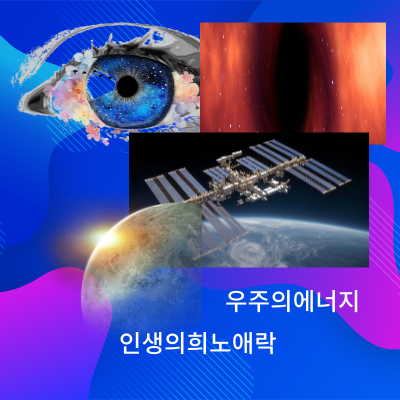 우주의에너지

인생의희노애락